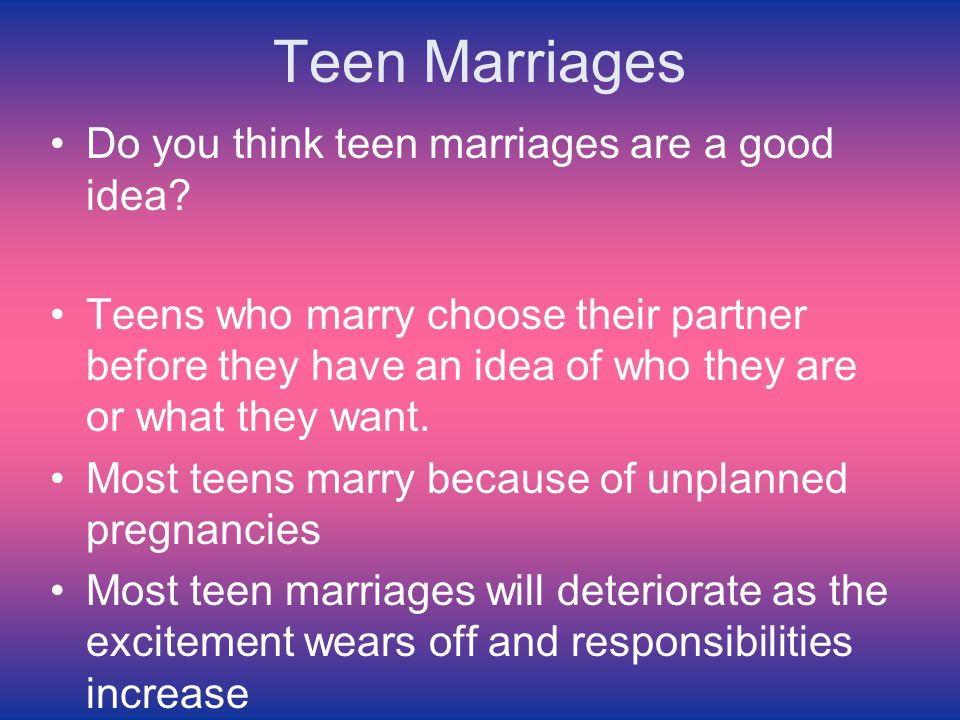 Teen Marriages

• Do you think teen marriages are a good idea?

• Teens who marry choose their partner before they have an idea of who they are or what they want.

• Most teens marry because of unplanned pregnancies

• Most teen marriages will deteriorate as the excitement wears off and responsibilities increase